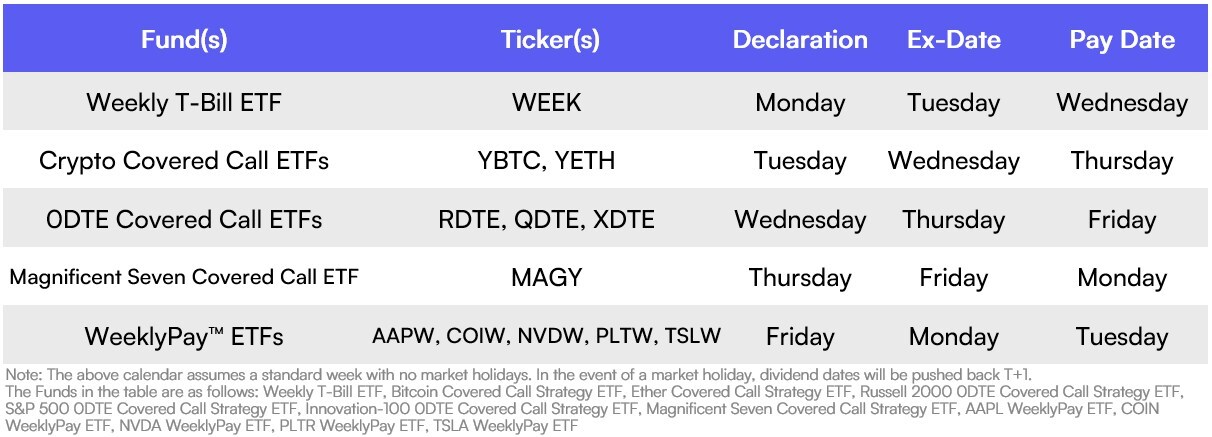 | Fund(s) | Ticker(s) | Declaration | Ex-Date | Pay Date |
|---|---|---|---|---|
| Weekly T-Bill ETF | WEEK | Monday | Tuesday | Wednesday |
| Crypto Covered Call ETFs | YBTC, YETH | Tuesday | Wednesday | Thursday |
| 0DTE Covered Call ETFs | RDTE, QDTE, XDTE | Wednesday | Thursday | Friday |
| Magnificent Seven Covered Call ETF | MAGY | Thursday | Friday | Monday |
| WeeklyPay™ ETFs | AAPW, COIW, NVDW, PLTW, TSLW | Friday | Monday | Tuesday |

Note: The above calendar assumes a standard week with no market holidays. In the event of a market holiday, dividend dates will be pushed back T+1.
The Funds in the table are as follows: Weekly T-Bill ETF, Bitcoin Covered Call Strategy ETF, Ether Covered Call Strategy ETF, Russell 2000 0DTE Covered Call Strategy ETF, S&P 500 0DTE Covered Call Strategy ETF, Innovation-100 0DTE Covered Call Strategy ETF, Magnificent Seven Covered Call Strategy ETF, AAPL WeeklyPay ETF, COIN WeeklyPay ETF, NVDA WeeklyPay ETF, PLTR WeeklyPay ETF, TSLA WeeklyPay ETF